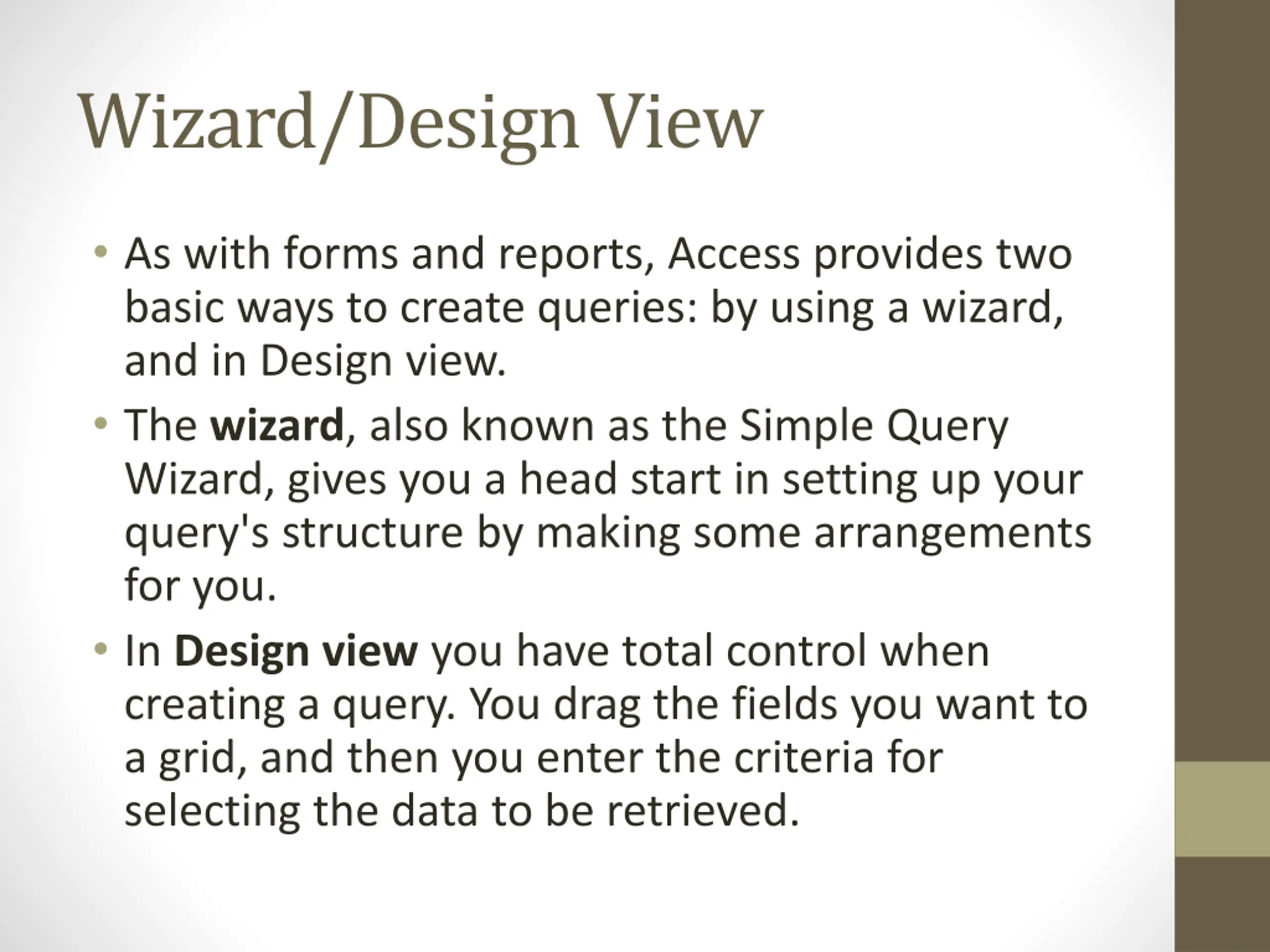 Wizard/Design View

• As with forms and reports, Access provides two basic ways to create queries: by using a wizard, and in Design view.

• The wizard, also known as the Simple Query Wizard, gives you a head start in setting up your query's structure by making some arrangements for you.

• In Design view you have total control when creating a query. You drag the fields you want to a grid, and then you enter the criteria for selecting the data to be retrieved.